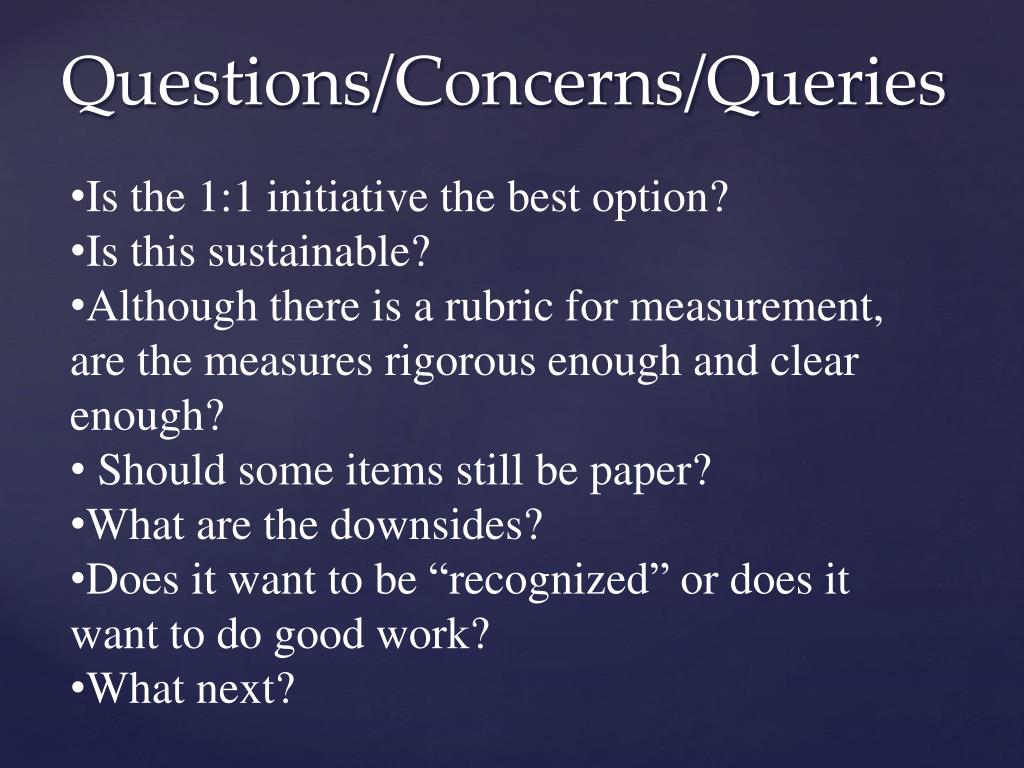 Questions/Concerns/Queries

•Is the 1:1 initiative the best option?
•Is this sustainable?
•Although there is a rubric for measurement, are the measures rigorous enough and clear enough?
• Should some items still be paper?
•What are the downsides?
•Does it want to be “recognized” or does it want to do good work?
•What next?